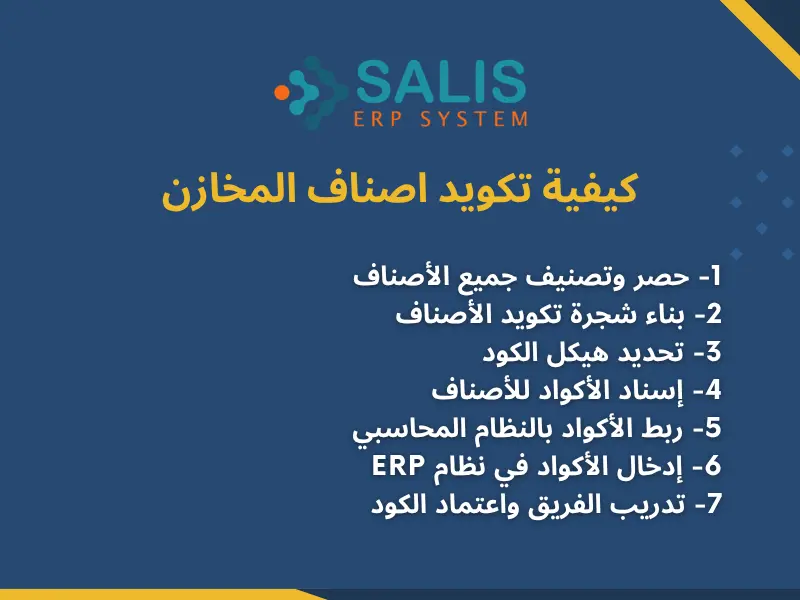 SALIS
ERP SYSTEM

كيفية تكويد اصناف المخازن

1- حصر وتصنيف جميع الأصناف
2- بناء شجرة تكويد الأصناف
3- تحديد هيكل الكود
4- إسناد الأكواد للأصناف
5- ربط الأكواد بالنظام المحاسبي
6- إدخال الأكواد في نظام ERP
7- تدريب الفريق واعتماد الكود